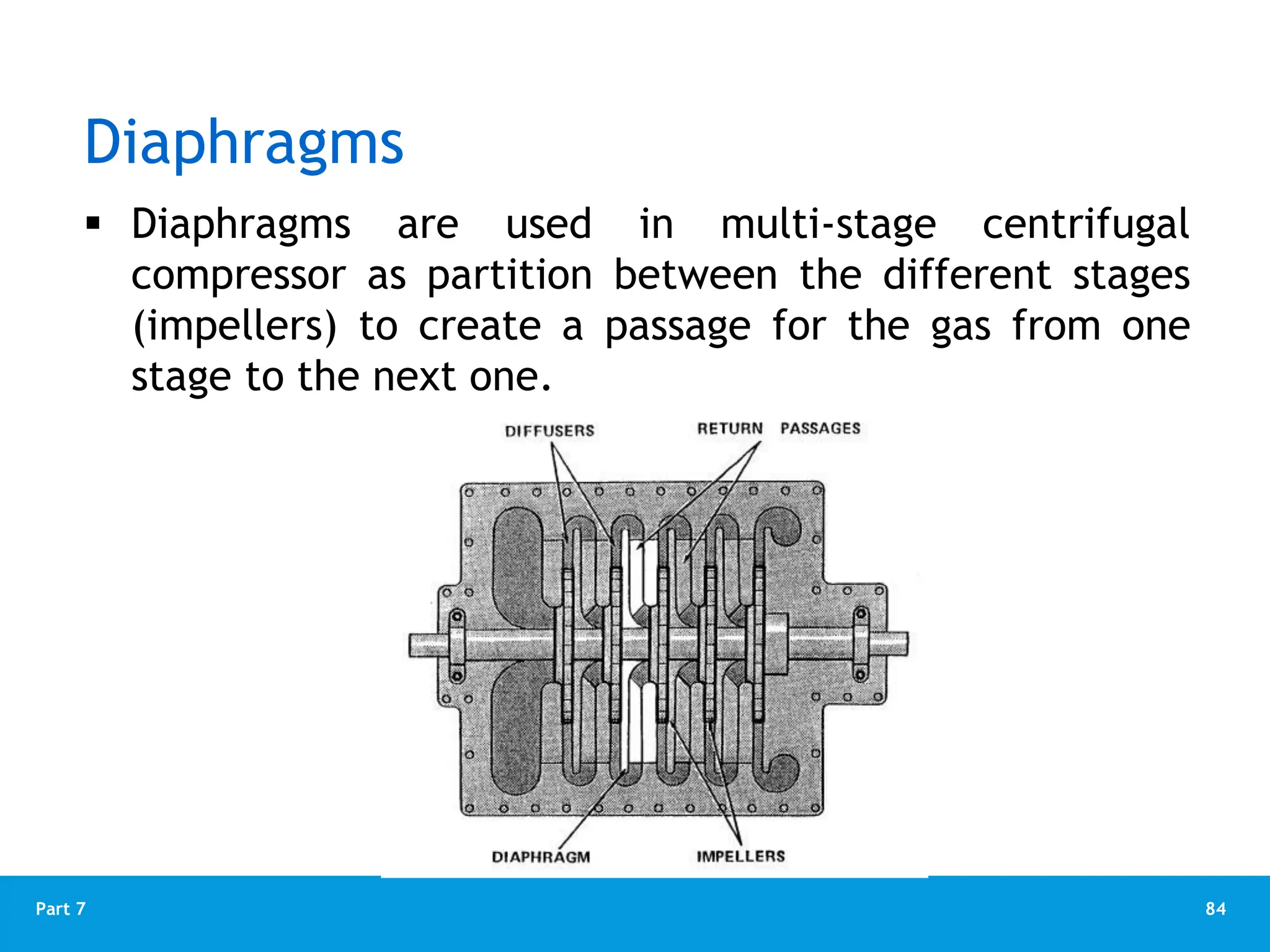 Diaphragms

▪ Diaphragms are used in multi-stage centrifugal compressor as partition between the different stages (impellers) to create a passage for the gas from one stage to the next one.

DIFFUSERS

RETURN PASSAGES

DIAPHRAGM

IMPELLERS

Part 7

84